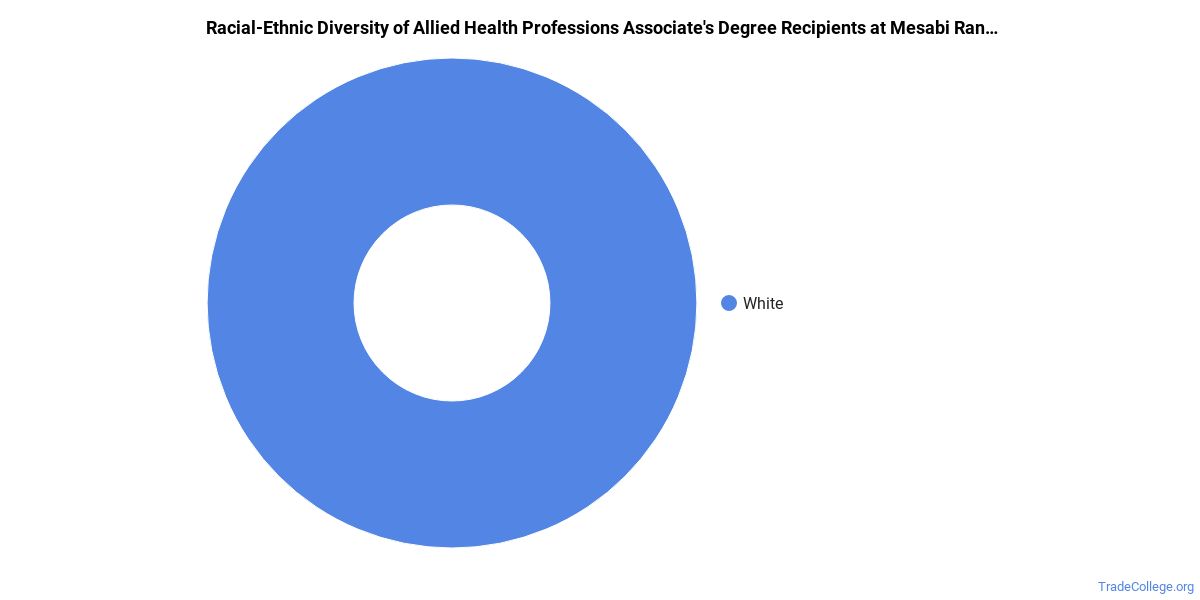 Racial-Ethnic Diversity of Allied Health Professions Associate's Degree Recipients at Mesabi Ran…

White

TradeCollege.org